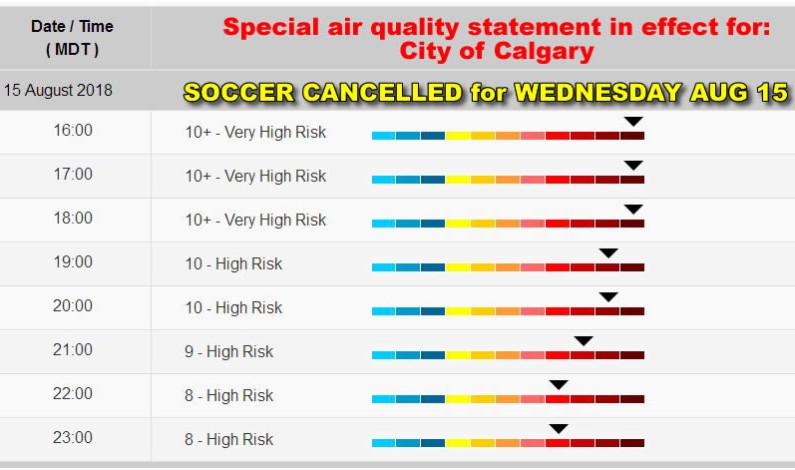 | Date / Time ( MDT ) | Special air quality statement in effect for: City of Calgary |
|---|---|
| 15 August 2018 | SOCCER CANCELLED for WEDNESDAY AUG 15 |
| 16:00 | 10+ - Very High Risk |
| 17:00 | 10+ - Very High Risk |
| 18:00 | 10+ - Very High Risk |
| 19:00 | 10 - High Risk |
| 20:00 | 10 - High Risk |
| 21:00 | 9 - High Risk |
| 22:00 | 8 - High Risk |
| 23:00 | 8 - High Risk |